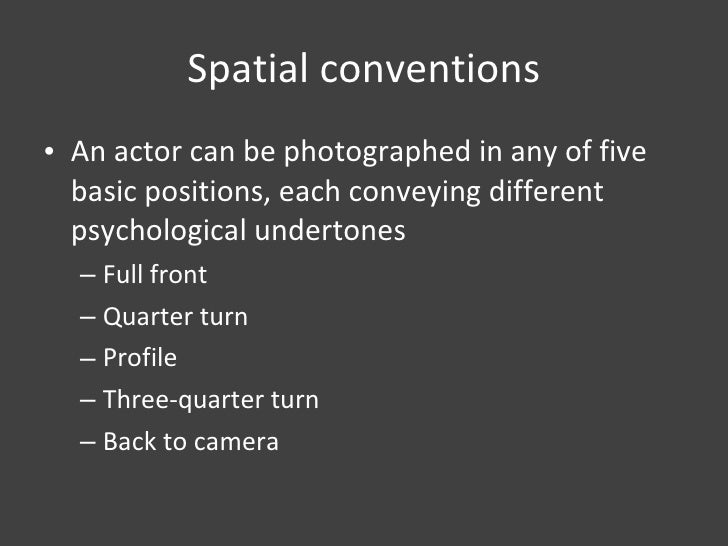 Spatial conventions

• An actor can be photographed in any of five basic positions, each conveying different psychological undertones
– Full front
– Quarter turn
– Profile
– Three-quarter turn
– Back to camera